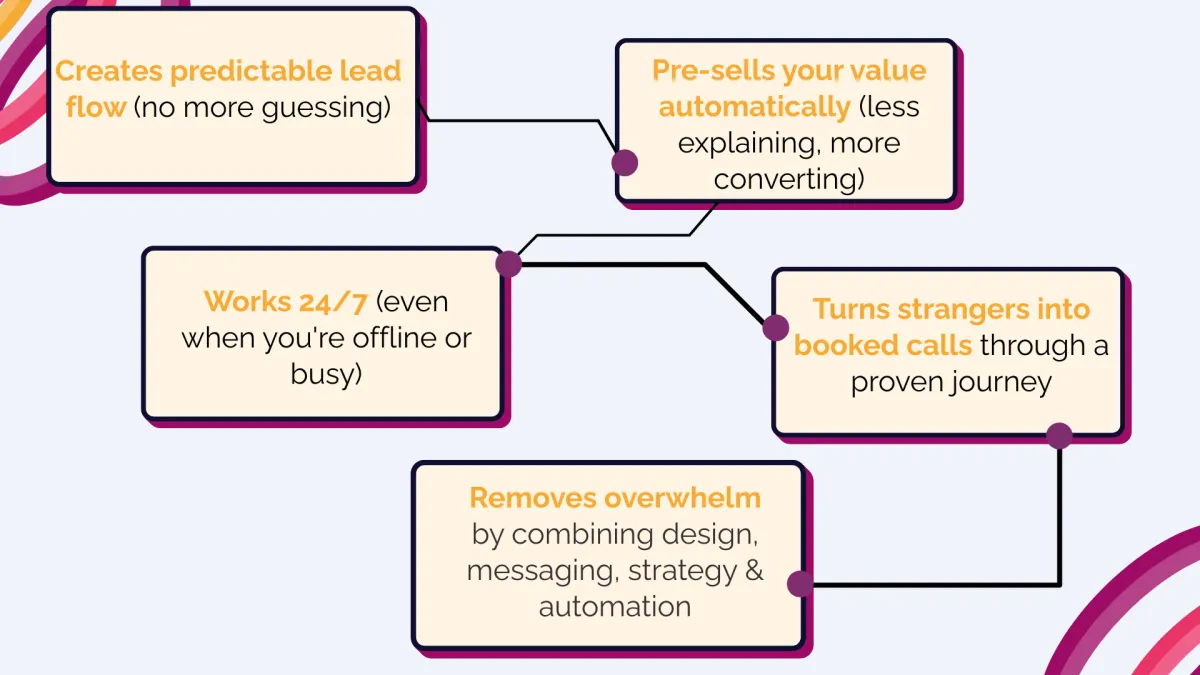 Creates predictable lead flow (no more guessing)

Pre-sells your value automatically (less explaining, more converting)

Works 24/7 (even when you're offline or busy)

Turns strangers into booked calls through a proven journey

Removes overwhelm by combining design, messaging, strategy & automation